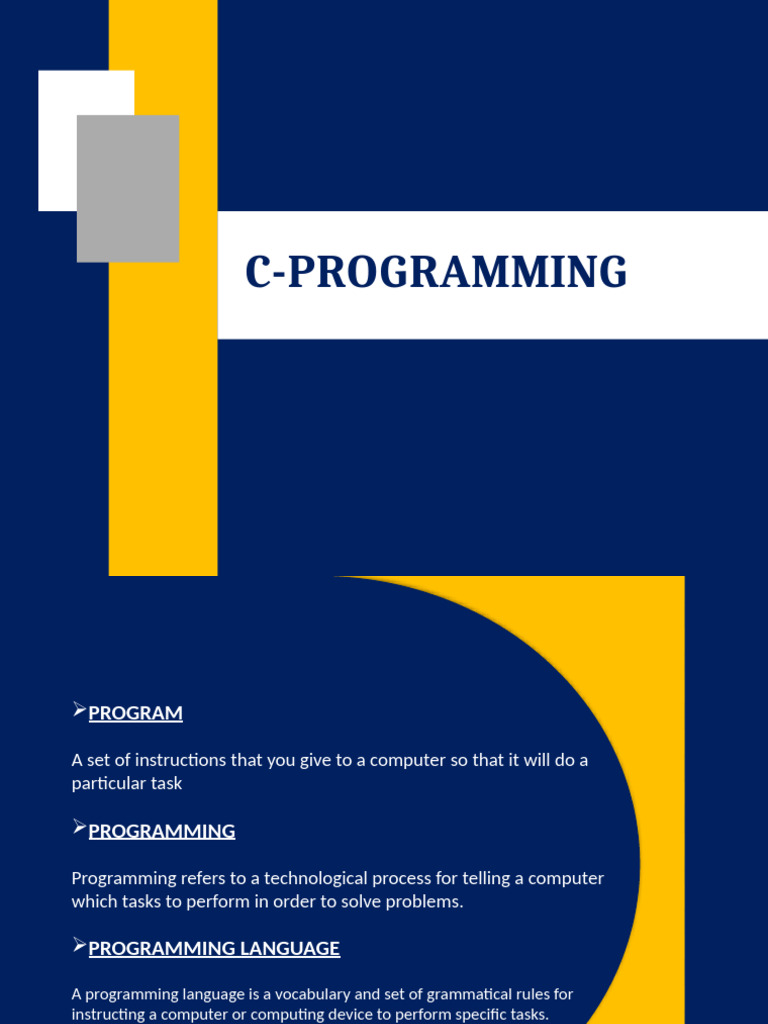 C-PROGRAMMING

➢PROGRAM

A set of instructions that you give to a computer so that it will do a particular task

➢PROGRAMMING

Programming refers to a technological process for telling a computer which tasks to perform in order to solve problems.

➢PROGRAMMING LANGUAGE

A programming language is a vocabulary and set of grammatical rules for instructing a computer or computing device to perform specific tasks.